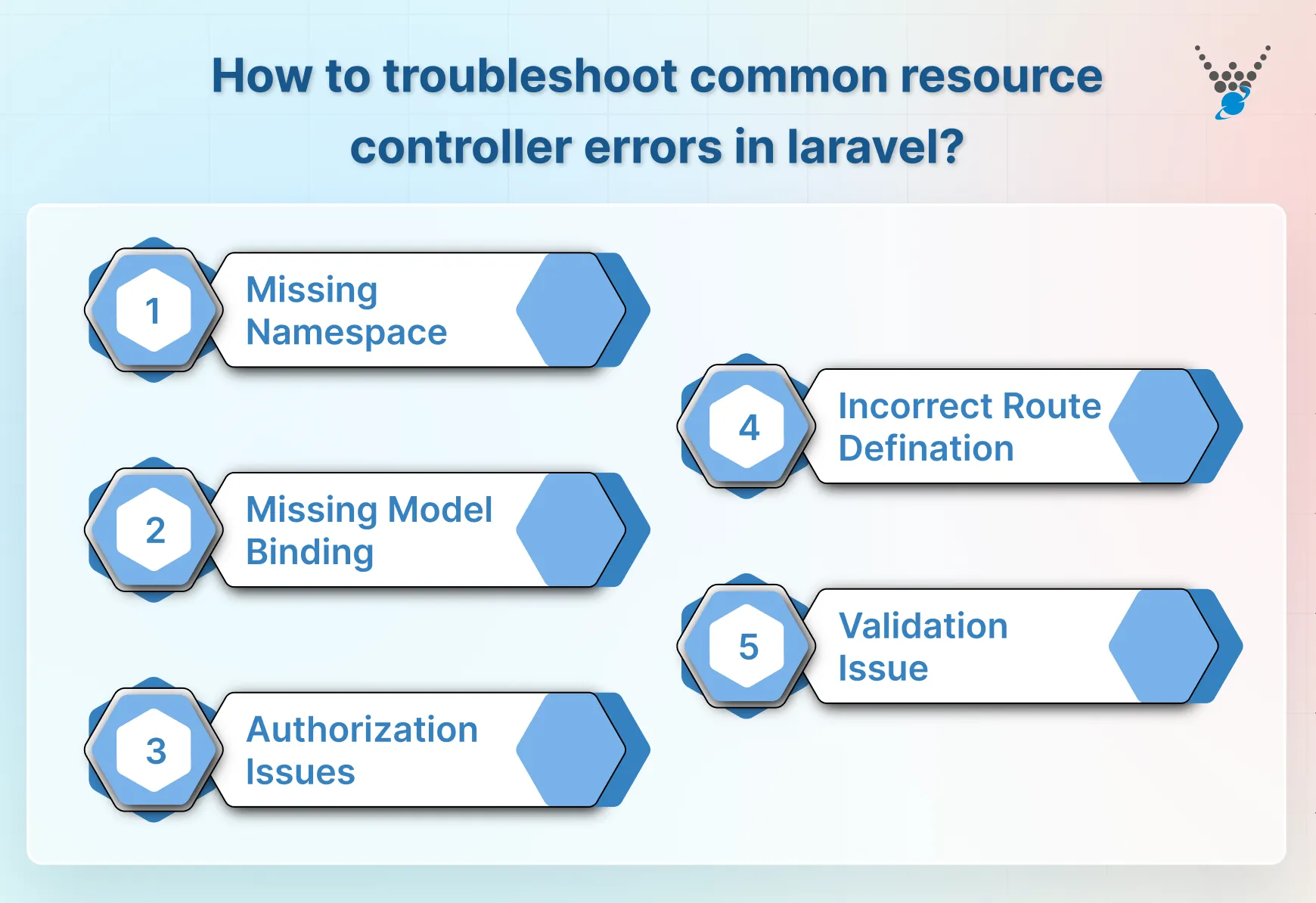 How to troubleshoot common resource controller errors in laravel?

1
Missing Namespace

2
Missing Model Binding

3
Authorization Issues

4
Incorrect Route Defination

5
Validation Issue